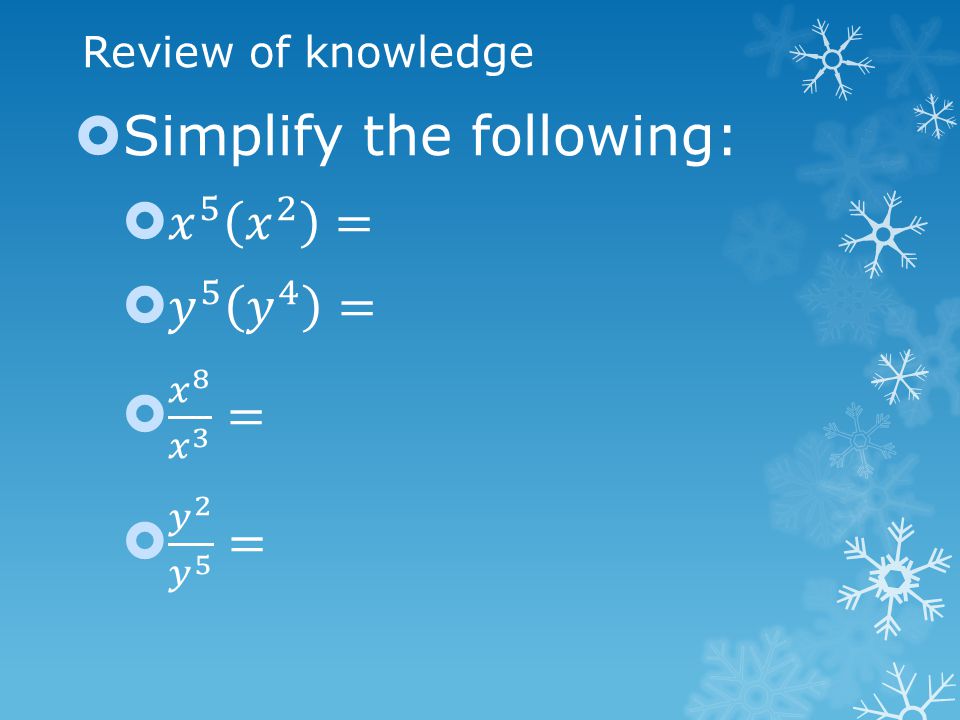 Review of knowledge

Simplify the following:

$x^5(x^2) =$

$y^5(y^4) =$

$\frac{x^8}{x^3} =$

$\frac{y^2}{y^5} =$